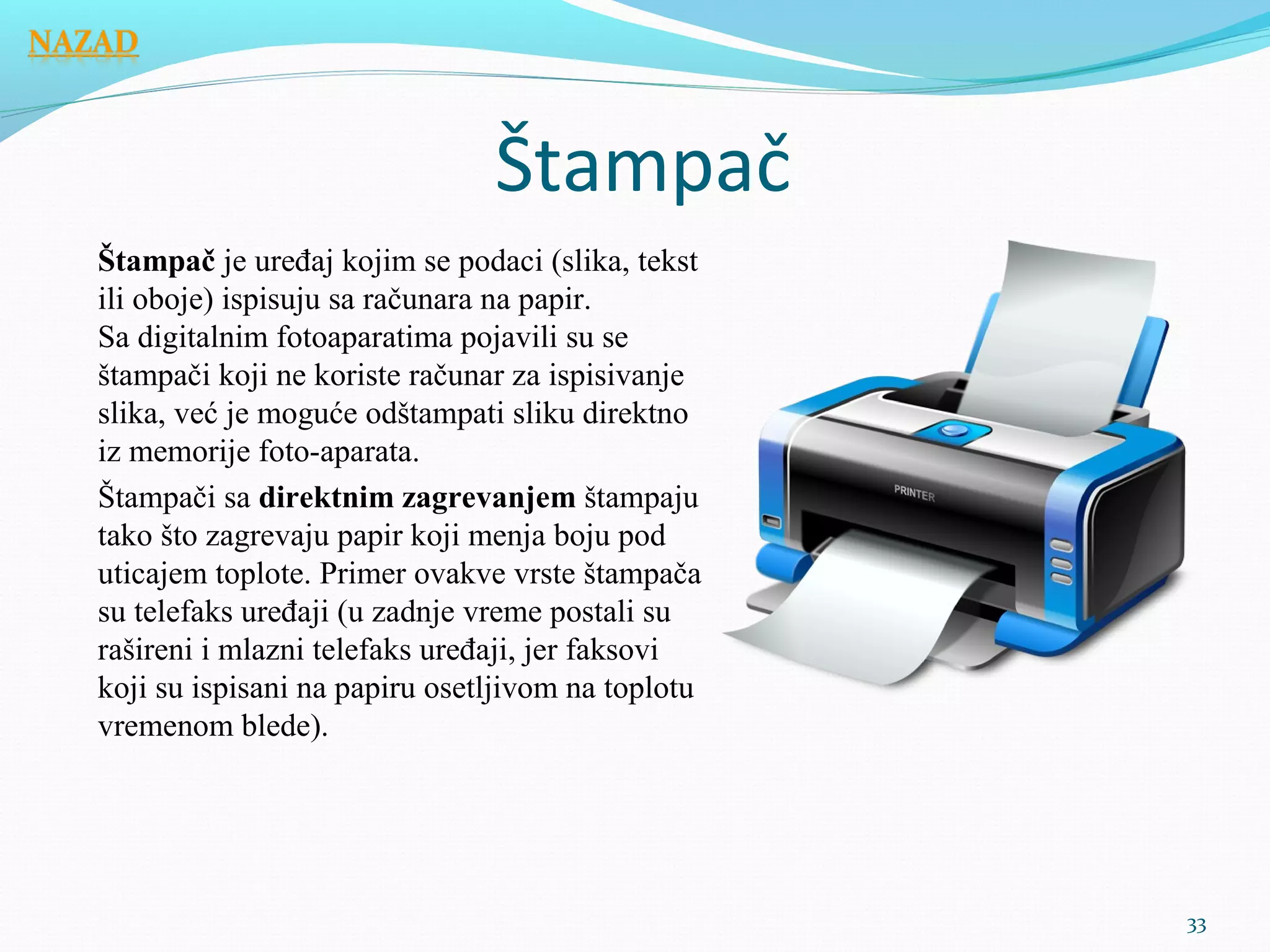 NAZAD

Štampač

Štampač je uređaj kojim se podaci (slika, tekst ili oboje) ispisuju sa računara na papir.
Sa digitalnim fotoaparatima pojavili su se štampači koji ne koriste računar za ispisivanje slika, već je moguće odštampati sliku direktno iz memorije foto-aparata.

Štampači sa direktnim zagrevanjem štampaju tako što zagrevaju papir koji menja boju pod uticajem toplote. Primer ovakve vrste štampača su telefaks uređaji (u zadnje vreme postali su rašireni i mlazni telefaks uređaji, jer faksovi koji su ispisani na papiru osetljivom na toplotu vremenom blede).

PRINTER

33